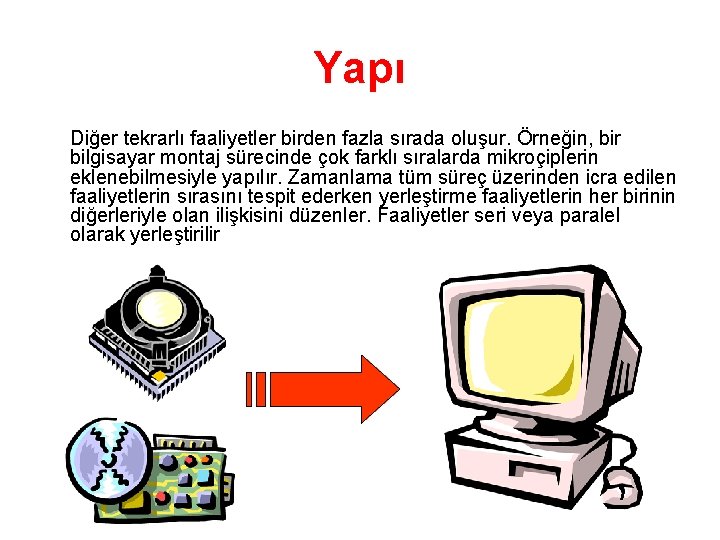 Yapı

Diğer tekrarlı faaliyetler birden fazla sırada oluşur. Örneğin, bir bilgisayar montaj sürecinde çok farklı sıralarda mikroçiplerin eklenebilmesiyle yapılır. Zamanlama tüm süreç üzerinden icra edilen faaliyetlerin sırasını tespit ederken yerleştirme faaliyetlerin her birinin diğerleriyle olan ilişkisini düzenler. Faaliyetler seri veya paralel olarak yerleştirilir